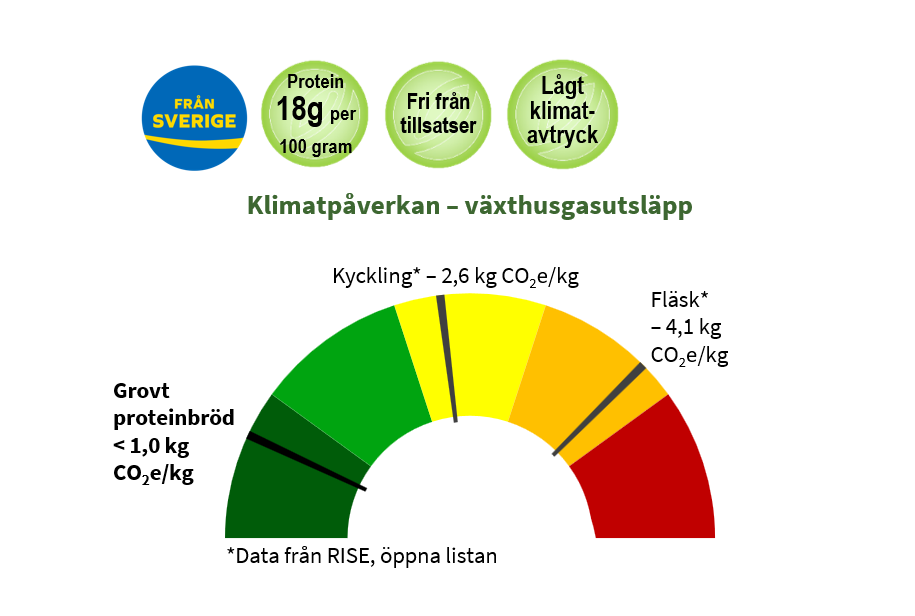 FRÅN SVERIGE

Protein 18g per 100 gram

Fri från tillsatser

Lågt klimatavtryck

Klimatpåverkan – växthusgasutsläpp

Kyckling* – 2,6 kg $CO_2$e/kg

Fläsk* – 4,1 kg $CO_2$e/kg

Grovt proteinbröd < 1,0 kg $CO_2$e/kg

*Data från RISE, öppna listan